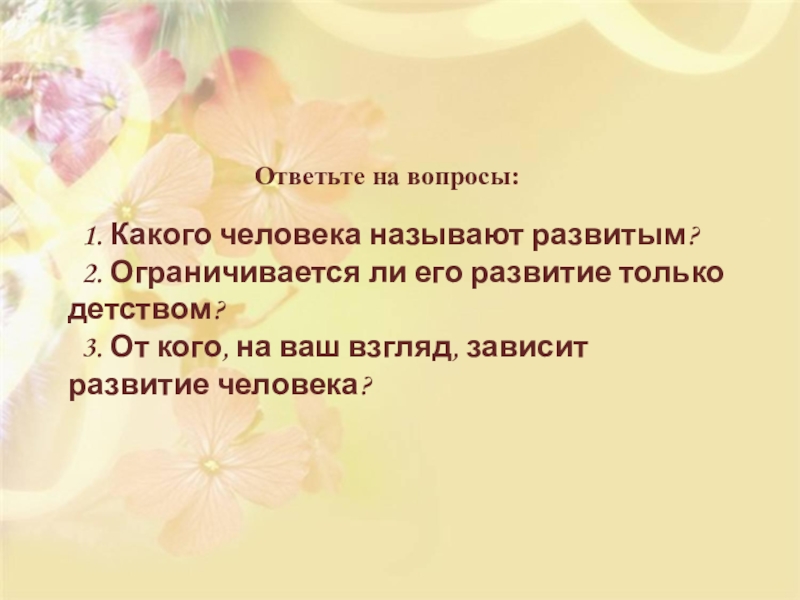 Ответьте на вопросы:

1. Какого человека называют развитым?
2. Ограничивается ли его развитие только детством?
3. От кого, на ваш взгляд, зависит развитие человека?